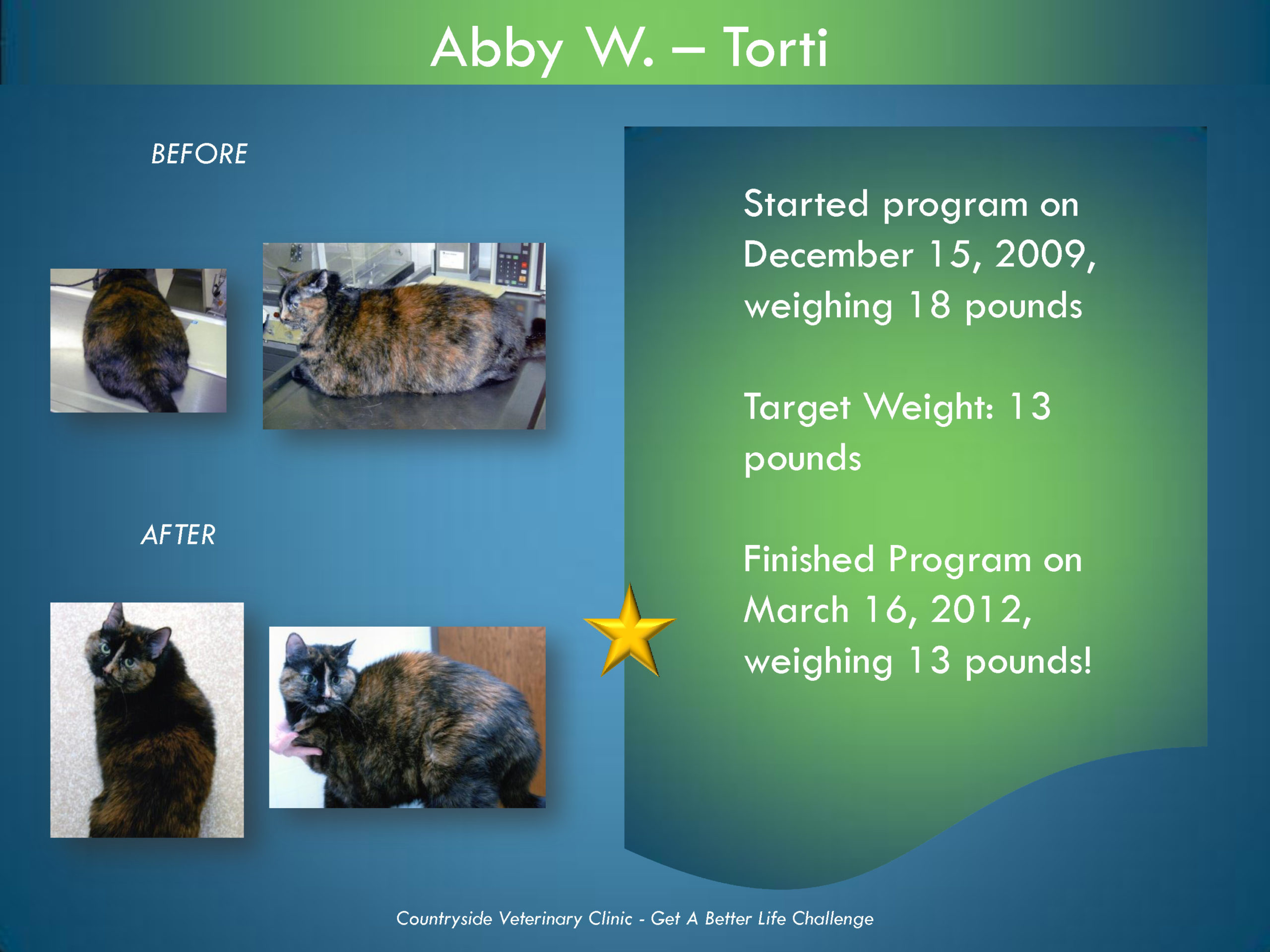 Abby W. – Torti

BEFORE

AFTER

Started program on December 15, 2009, weighing 18 pounds

Target Weight: 13 pounds

Finished Program on March 16, 2012, weighing 13 pounds!

Countryside Veterinary Clinic - Get A Better Life Challenge